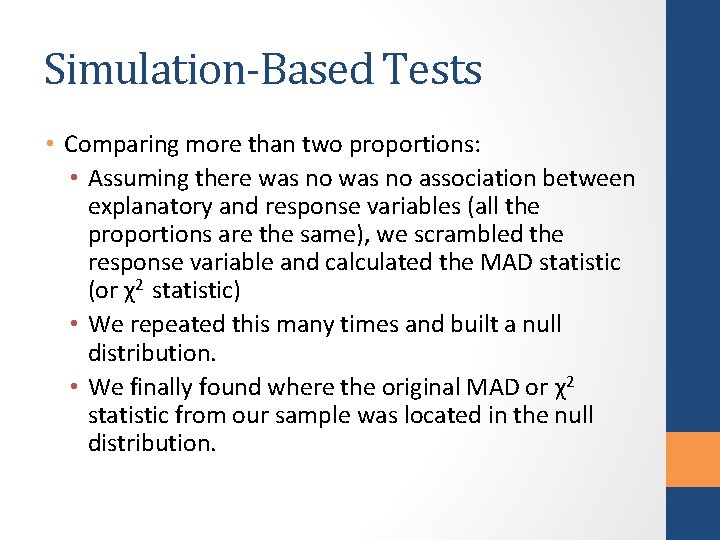 Simulation-Based Tests

• Comparing more than two proportions:
  • Assuming there was no was no association between explanatory and response variables (all the proportions are the same), we scrambled the response variable and calculated the MAD statistic (or $\chi^2$ statistic)
  • We repeated this many times and built a null distribution.
  • We finally found where the original MAD or $\chi^2$ statistic from our sample was located in the null distribution.